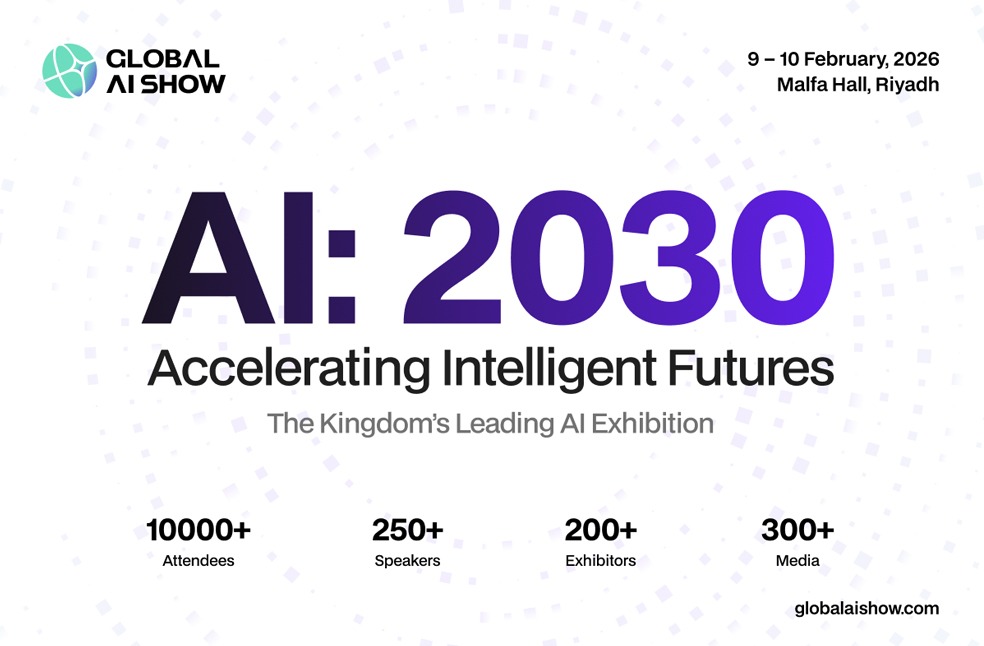 GLOBAL AI SHOW

9 – 10 February, 2026
Malfa Hall, Riyadh

AI: 2030

Accelerating Intelligent Futures

The Kingdom's Leading AI Exhibition

10000+
Attendees

250+
Speakers

200+
Exhibitors

300+
Media

globalaishow.com